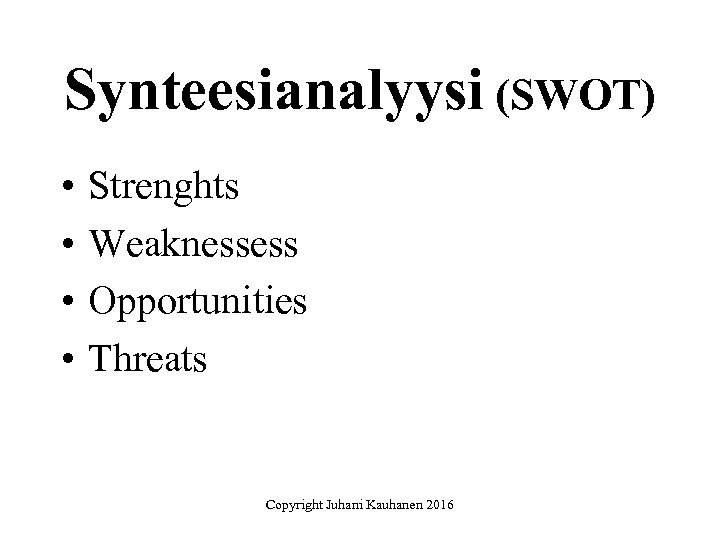 Synteesianalyysi (SWOT)

• Strenghts
• Weaknessess
• Opportunities
• Threats

Copyright Juhani Kauhanen 2016